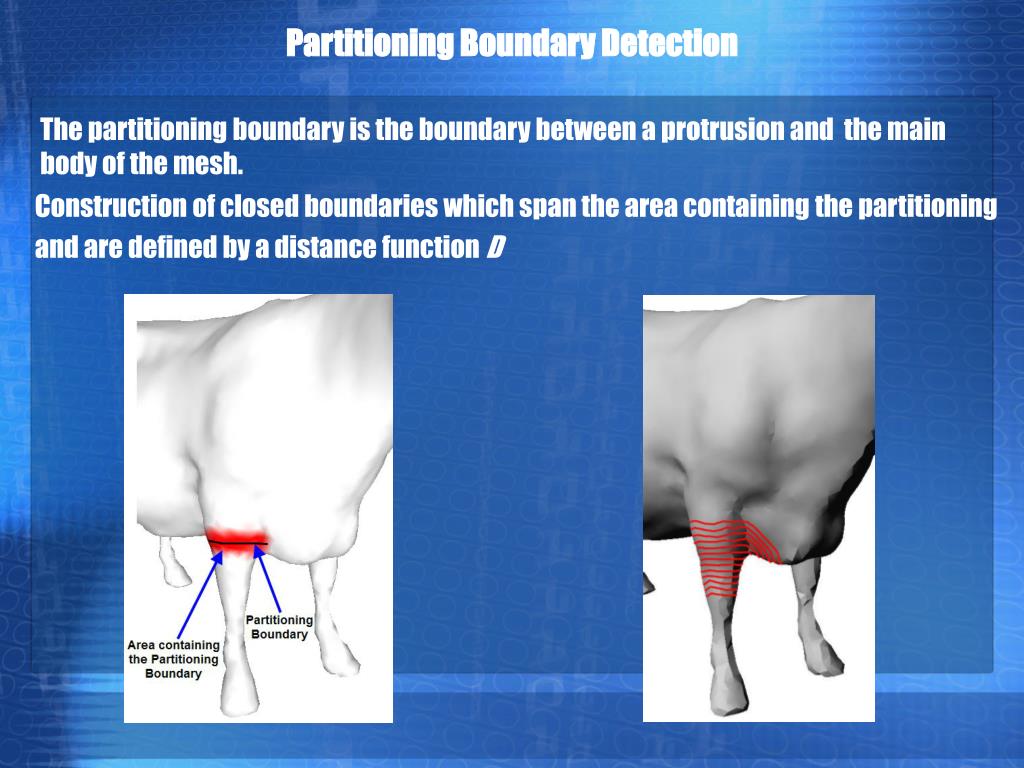 Partitioning Boundary Detection

The partitioning boundary is the boundary between a protrusion and the main body of the mesh.

Construction of closed boundaries which span the area containing the partitioning and are defined by a distance function $D$

Area containing the Partitioning Boundary

Partitioning Boundary